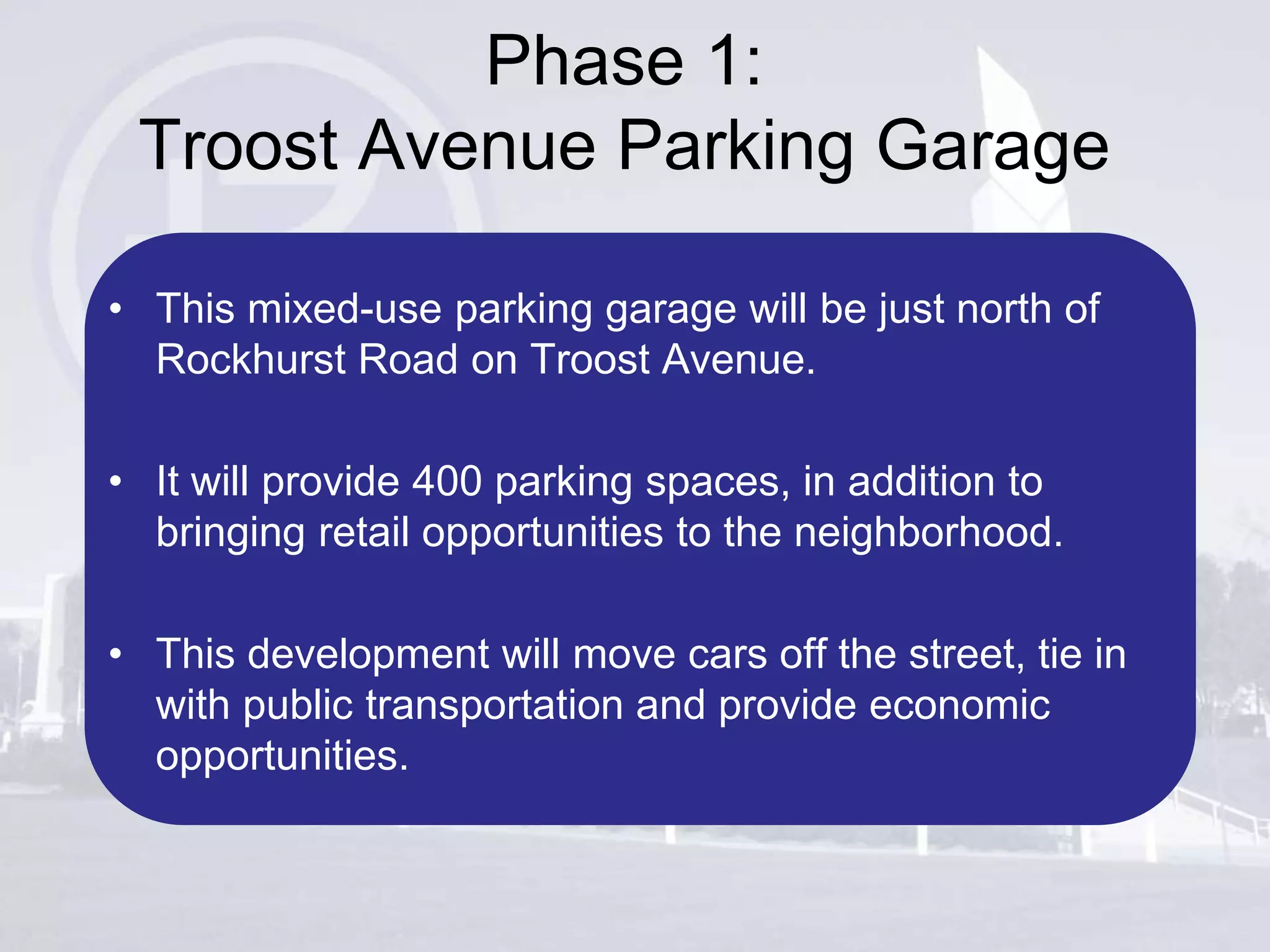 Phase 1:
Troost Avenue Parking Garage

• This mixed-use parking garage will be just north of Rockhurst Road on Troost Avenue.

• It will provide 400 parking spaces, in addition to bringing retail opportunities to the neighborhood.

• This development will move cars off the street, tie in with public transportation and provide economic opportunities.